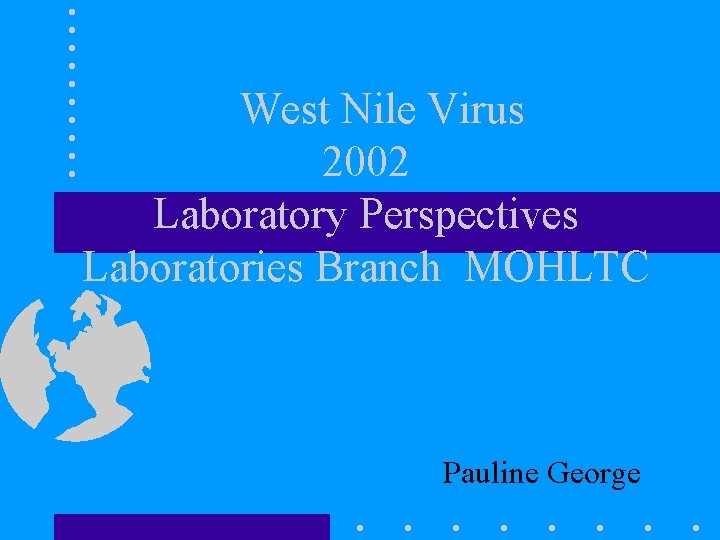 West Nile Virus
2002
Laboratory Perspectives
Laboratories Branch MOHLTC

Pauline George